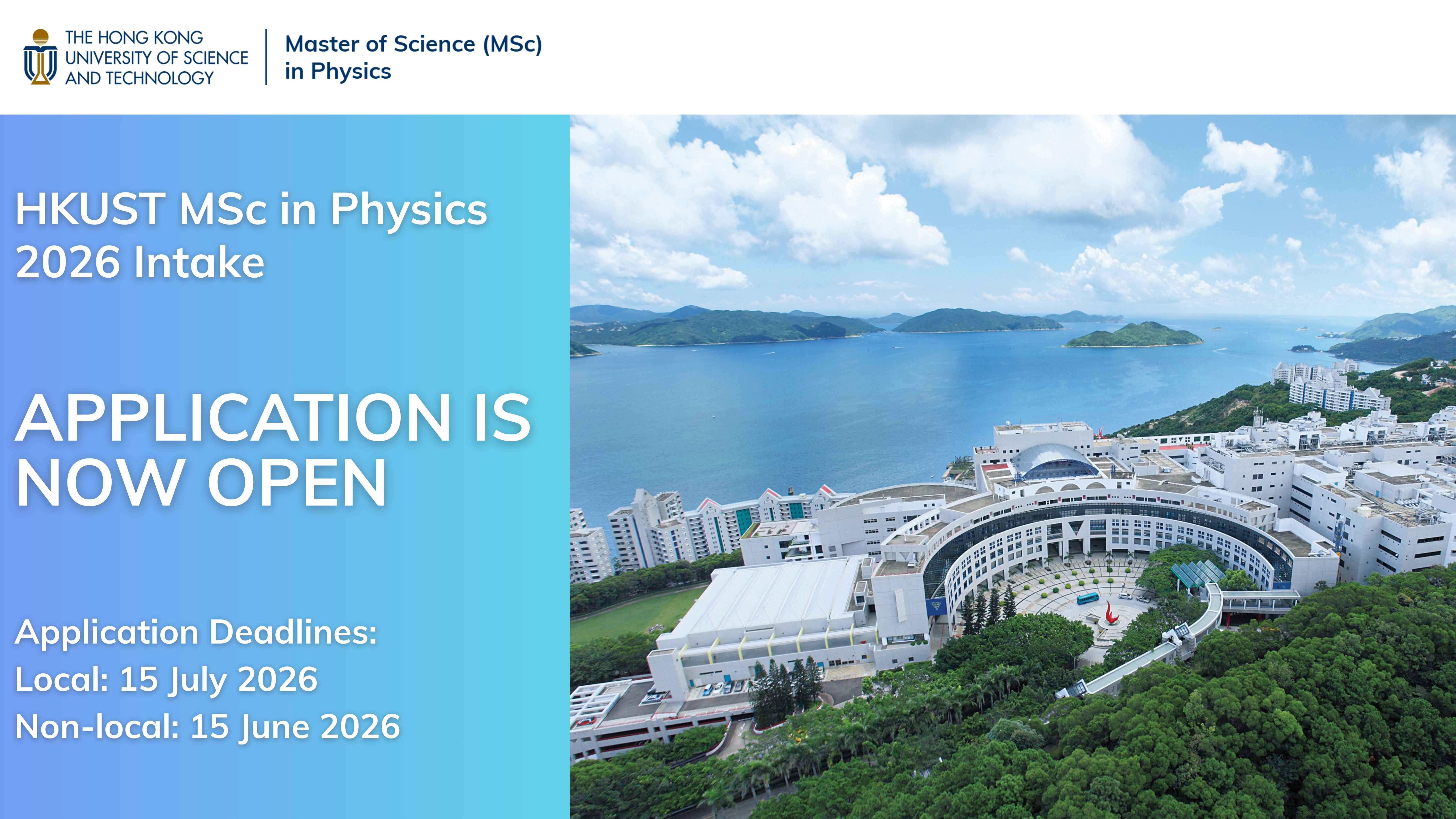 THE HONG KONG UNIVERSITY OF SCIENCE AND TECHNOLOGY

Master of Science (MSc) in Physics

HKUST MSc in Physics
2026 Intake

APPLICATION IS NOW OPEN

Application Deadlines:
Local: 15 July 2026
Non-local: 15 June 2026